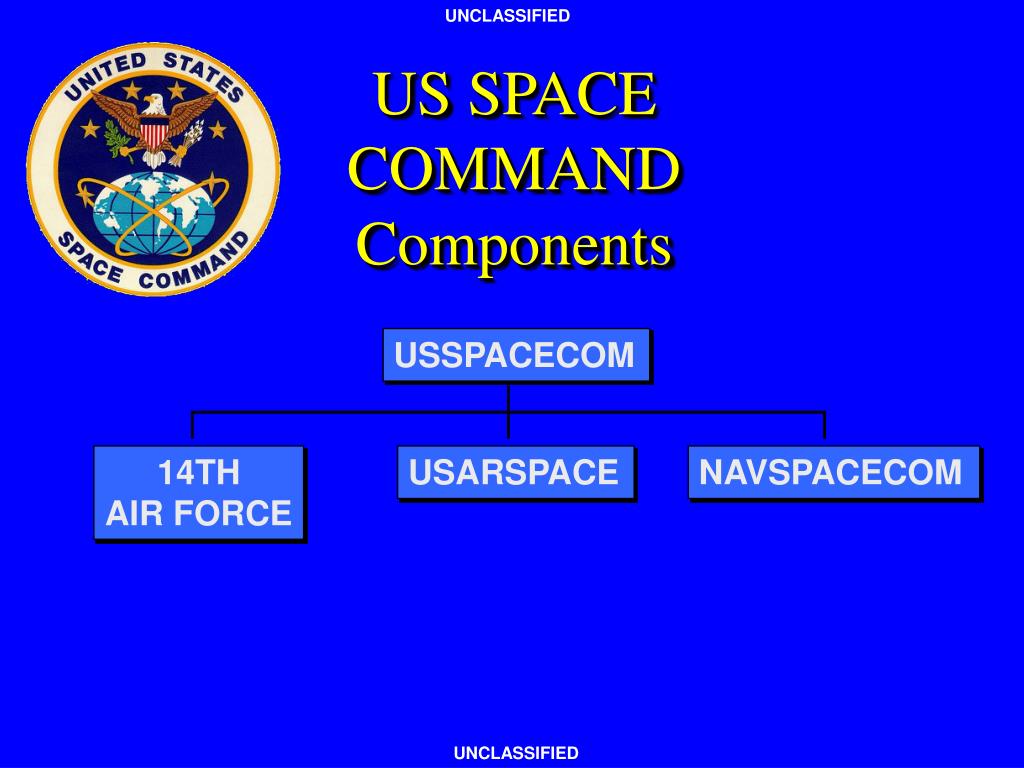 UNCLASSIFIED

UNITED STATES SPACE COMMAND

US SPACE COMMAND Components

USSPACECOM

14TH AIR FORCE

USARSPACE

NAVSPACECOM

UNCLASSIFIED